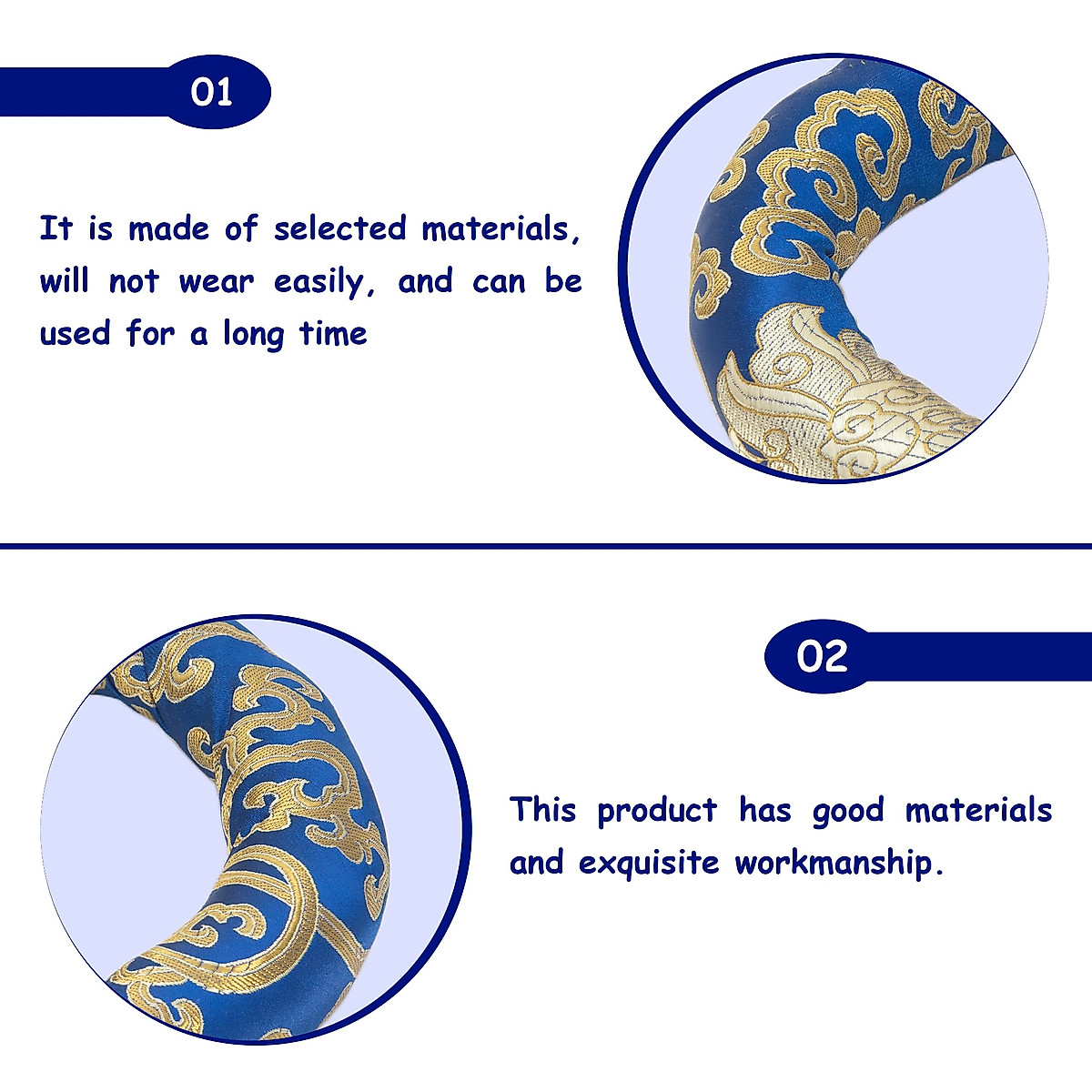 01

It is made of selected materials, will not wear easily, and can be used for a long time

02

This product has good materials and exquisite workmanship.